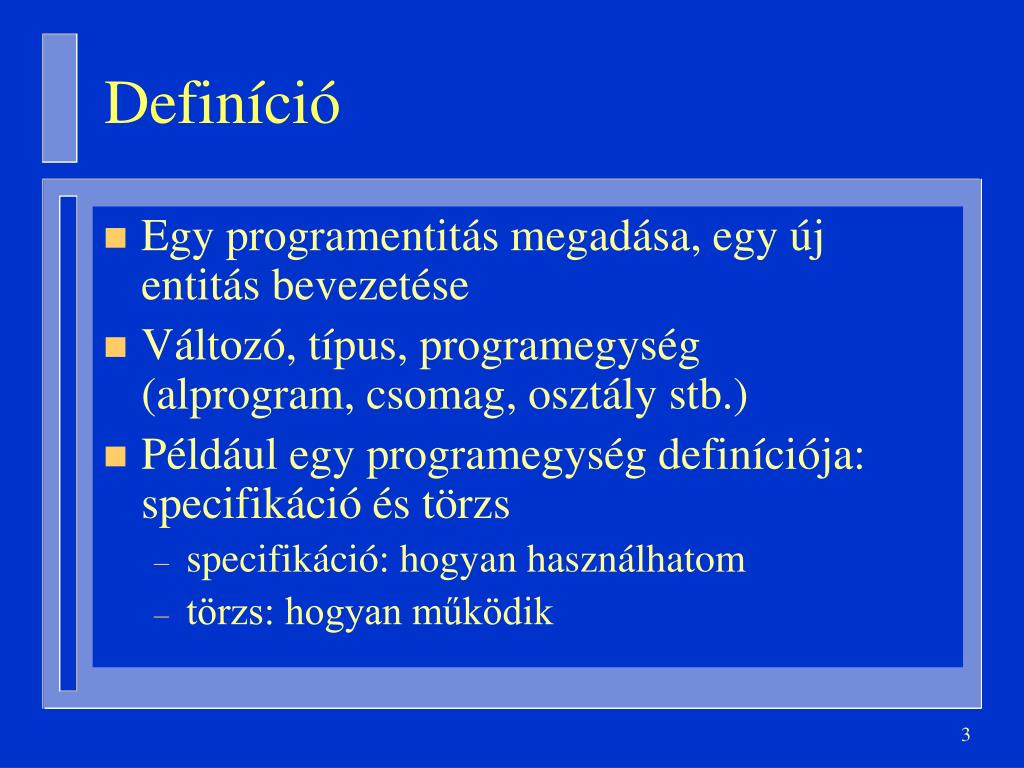 Definíció

- Egy programentitás megadása, egy új entitás bevezetése
- Változó, típus, programegység (alprogram, csomag, osztály stb.)
- Például egy programegység definíciója: specifikáció és törzs
  – specifikáció: hogyan használhatom
  – törzs: hogyan működik

3